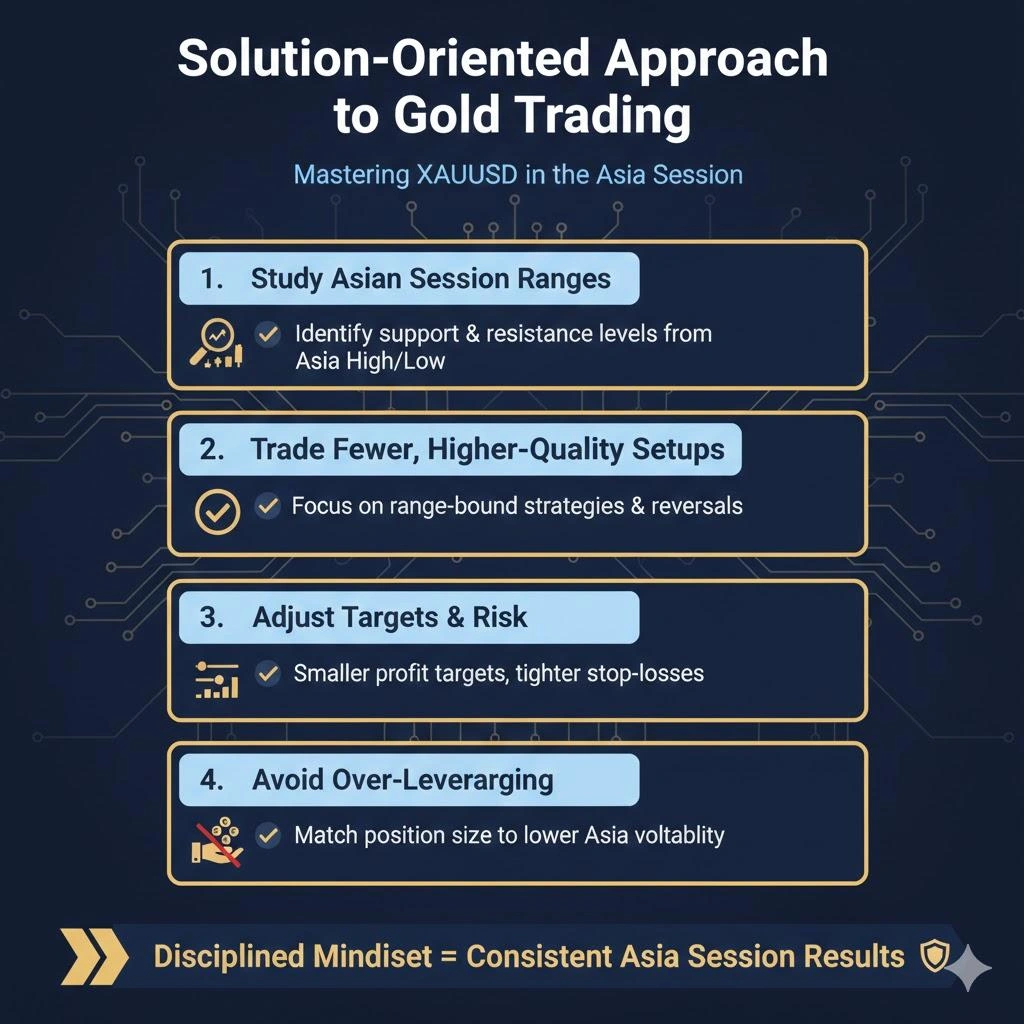 Solution-Oriented Approach to Gold Trading

Mastering XAUUSD in the Asia Session

1. Study Asian Session Ranges

Identify support & resistance levels from Asia High/Low

2. Trade Fewer, Higher-Quality Setups

Focus on range-bound strategies & reversals

3. Adjust Targets & Risk

Smaller profit targets, tighter stop-losses

4. Avoid Over-Leverarging

Match position size to lower Asia voltablity

Disciplined Mindiset = Consistent Asia Session Results